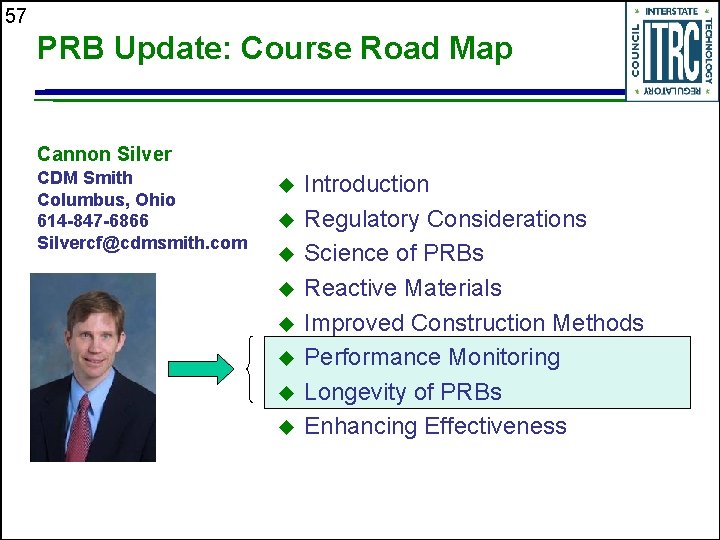 57

PRB Update: Course Road Map

INTERSTATE TECHNOLOGY REGULATORY COUNCIL
ITRC

Cannon Silver
CDM Smith
Columbus, Ohio
614-847-6866
Silvercf@cdmsmith.com

◆ Introduction
◆ Regulatory Considerations
◆ Science of PRBs
◆ Reactive Materials
◆ Improved Construction Methods
◆ Performance Monitoring
◆ Longevity of PRBs
◆ Enhancing Effectiveness